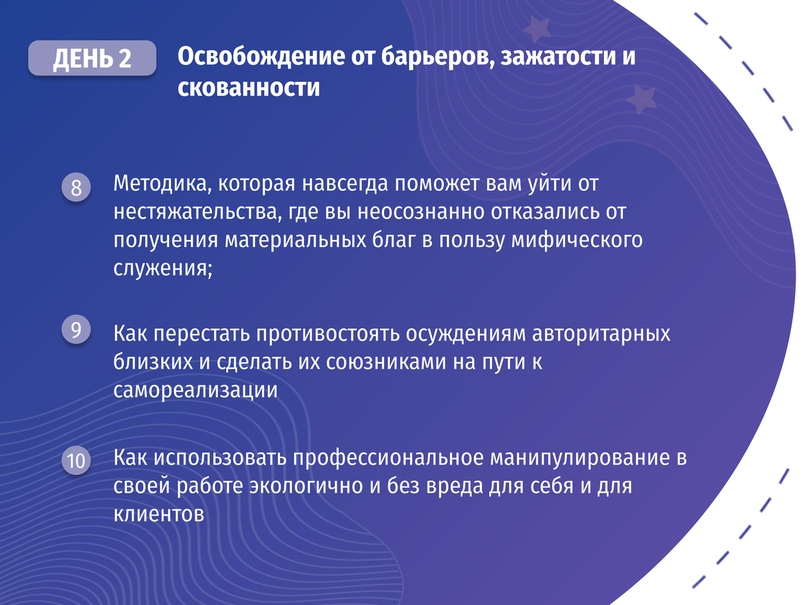 ДЕНЬ 2

Освобождение от барьеров, зажатости и скованности

8 Методика, которая навсегда поможет вам уйти от нестяжательства, где вы неосознанно отказались от получения материальных благ в пользу мифического служения;

9 Как перестать противостоять осуждениям авторитарных близких и сделать их союзниками на пути к самореализации

10 Как использовать профессиональное манипулирование в своей работе экологично и без вреда для себя и для клиентов